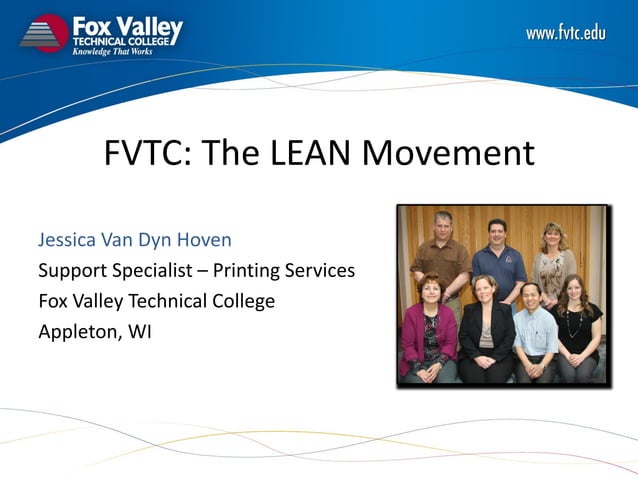 Fox Valley
TECHNICAL COLLEGE
Knowledge That Works

www.fvtc.edu

FVTC: The LEAN Movement

Jessica Van Dyn Hoven
Support Specialist – Printing Services
Fox Valley Technical College
Appleton, WI